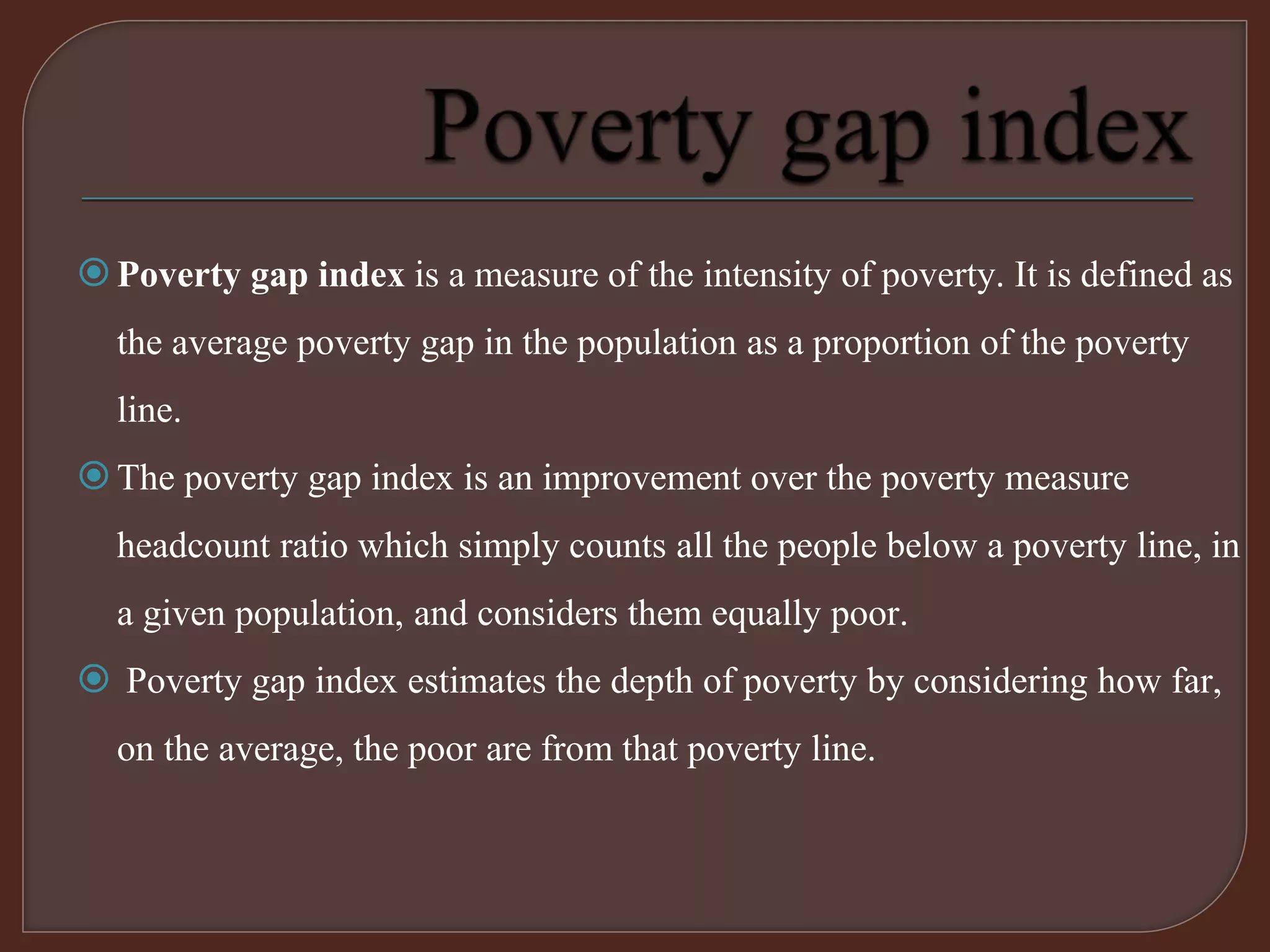 Poverty gap index

Poverty gap index is a measure of the intensity of poverty. It is defined as the average poverty gap in the population as a proportion of the poverty line.

The poverty gap index is an improvement over the poverty measure headcount ratio which simply counts all the people below a poverty line, in a given population, and considers them equally poor.

Poverty gap index estimates the depth of poverty by considering how far, on the average, the poor are from that poverty line.